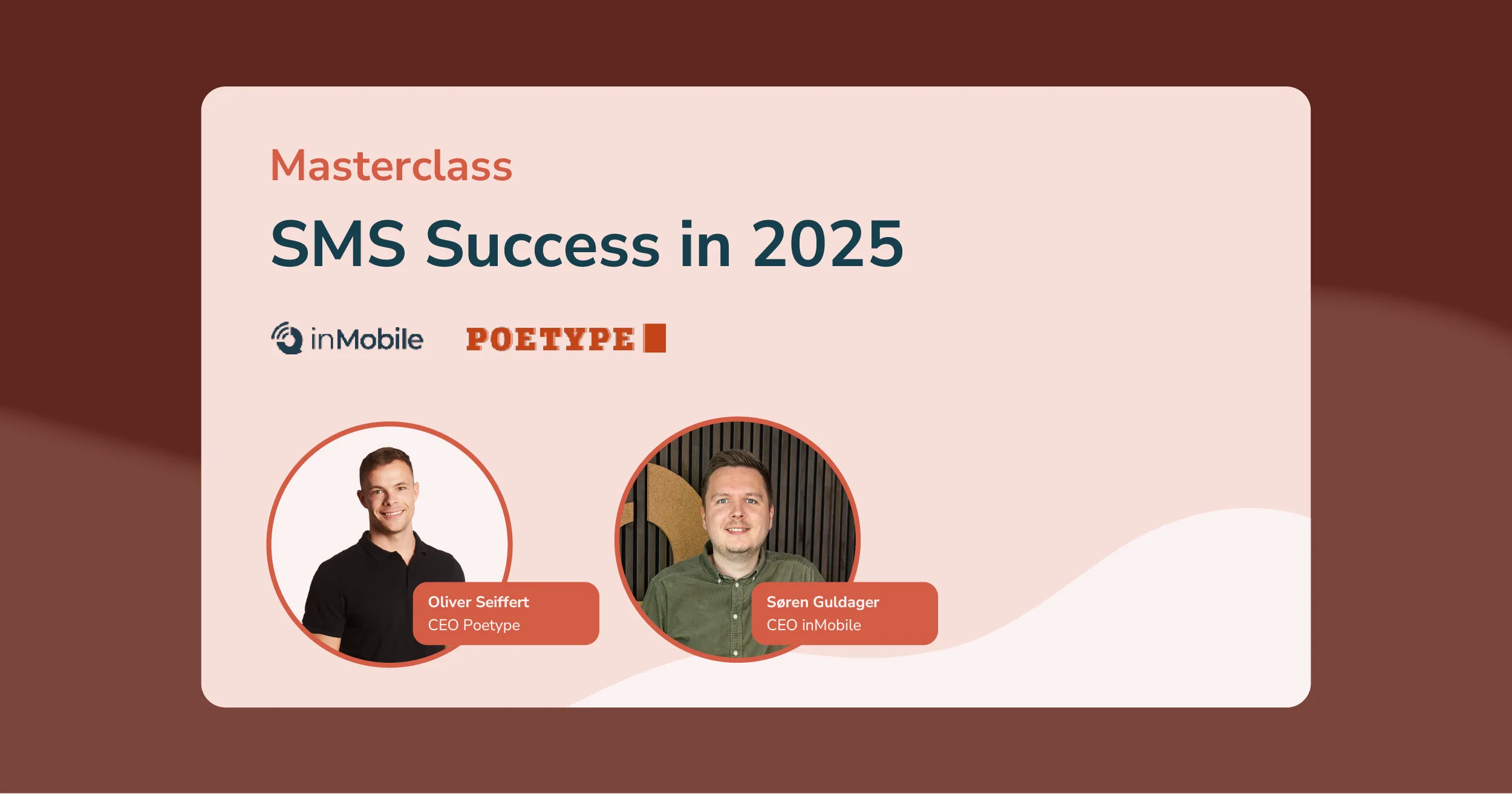 Masterclass

SMS Success in 2025

inMobile POETYPE

Oliver Seiffert
CEO Poetype

Søren Guldager
CEO inMobile